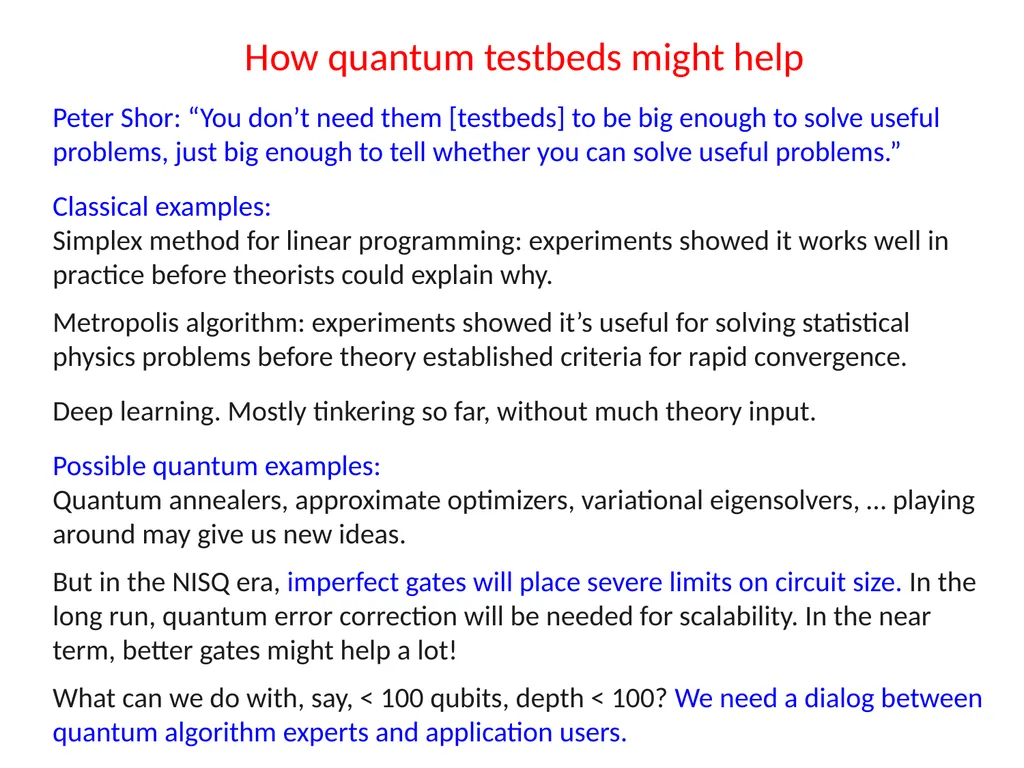 How quantum testbeds might help

Peter Shor: “You don’t need them [testbeds] to be big enough to solve useful problems, just big enough to tell whether you can solve useful problems.”

Classical examples:
Simplex method for linear programming: experiments showed it works well in practice before theorists could explain why.

Metropolis algorithm: experiments showed it’s useful for solving statistical physics problems before theory established criteria for rapid convergence.

Deep learning. Mostly tinkering so far, without much theory input.

Possible quantum examples:
Quantum annealers, approximate optimizers, variational eigensolvers, … playing around may give us new ideas.

But in the NISQ era, imperfect gates will place severe limits on circuit size. In the long run, quantum error correction will be needed for scalability. In the near term, better gates might help a lot!

What can we do with, say, < 100 qubits, depth < 100? We need a dialog between quantum algorithm experts and application users.